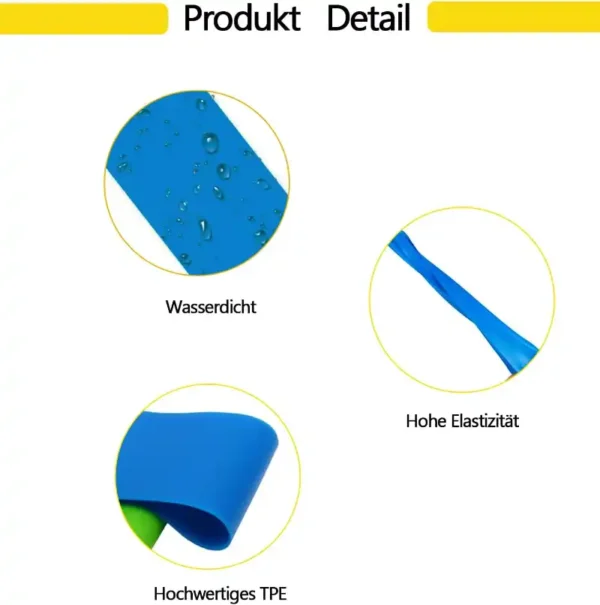 Produkt Detail

Wasserdicht

Hohe Elastizität

Hochwertiges TPE